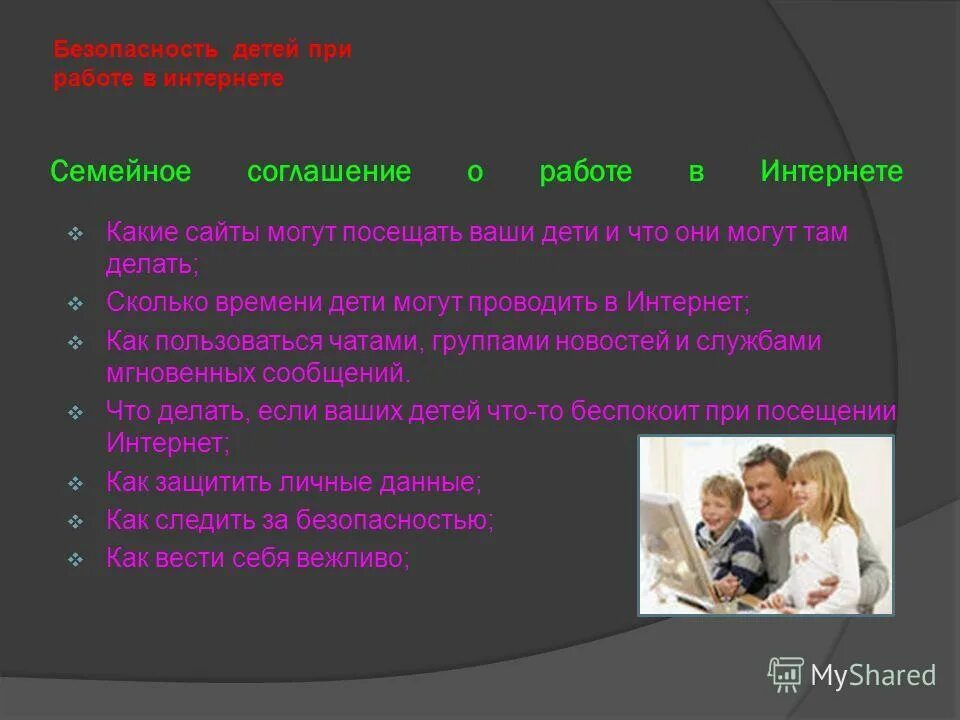 Безопасность детей при работе в интернете

Семейное соглашение о работе в Интернете

Какие сайты могут посещать ваши дети и что они могут там делать;

Сколько времени дети могут проводить в Интернет;

Как пользоваться чатами, группами новостей и службами мгновенных сообщений.

Что делать, если ваших детей что-то беспокоит при посещении Интернет;

Как защитить личные данные;

Как следить за безопасностью;

Как вести себя вежливо;

MyShared